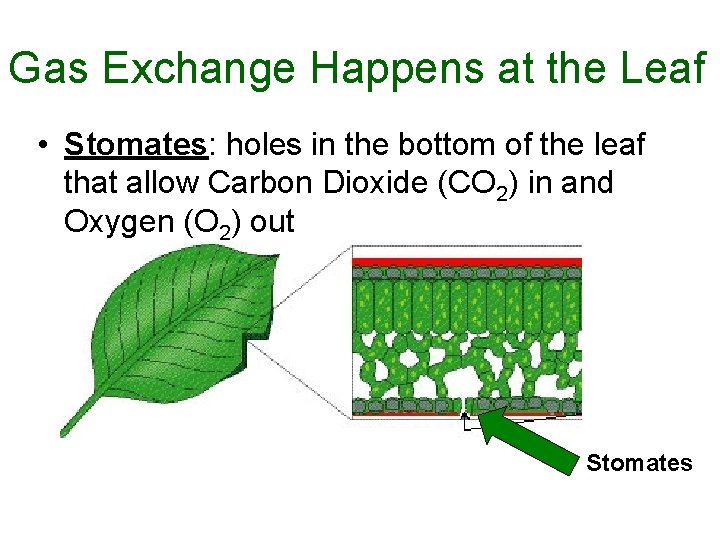 Gas Exchange Happens at the Leaf

• Stomates: holes in the bottom of the leaf that allow Carbon Dioxide ($CO_2$) in and Oxygen ($O_2$) out

Stomates